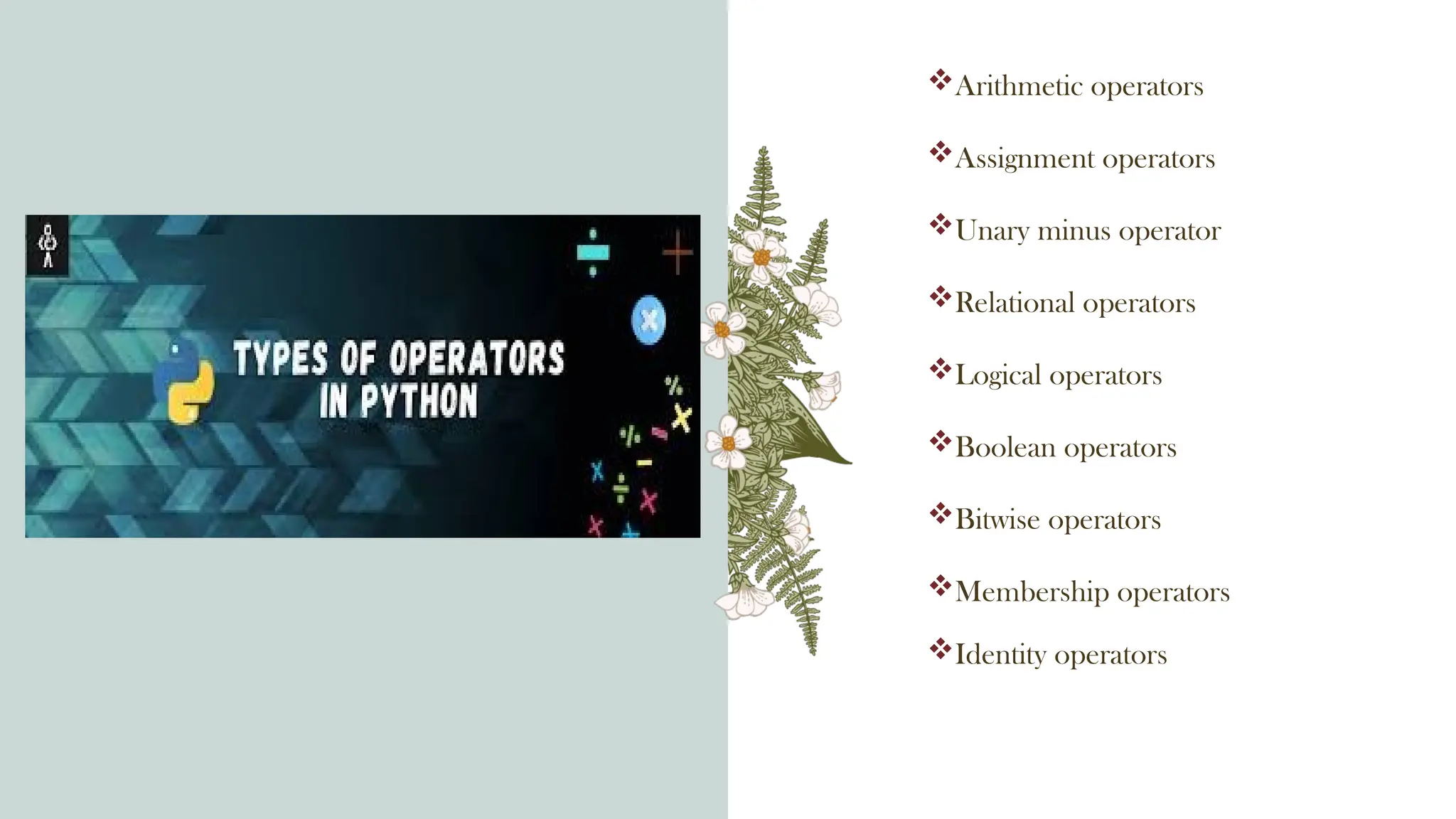 TYPES OF OPERATORS IN PYTHON

❖Arithmetic operators
❖Assignment operators
❖Unary minus operator
❖Relational operators
❖Logical operators
❖Boolean operators
❖Bitwise operators
❖Membership operators
❖Identity operators